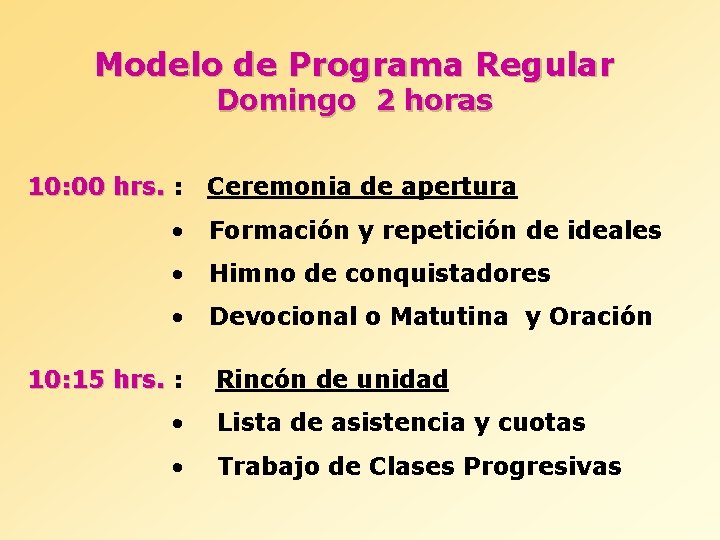 Modelo de Programa Regular
Domingo 2 horas

10:00 hrs. : Ceremonia de apertura
• Formación y repetición de ideales
• Himno de conquistadores
• Devocional o Matutina y Oración

10:15 hrs. : Rincón de unidad
• Lista de asistencia y cuotas
• Trabajo de Clases Progresivas